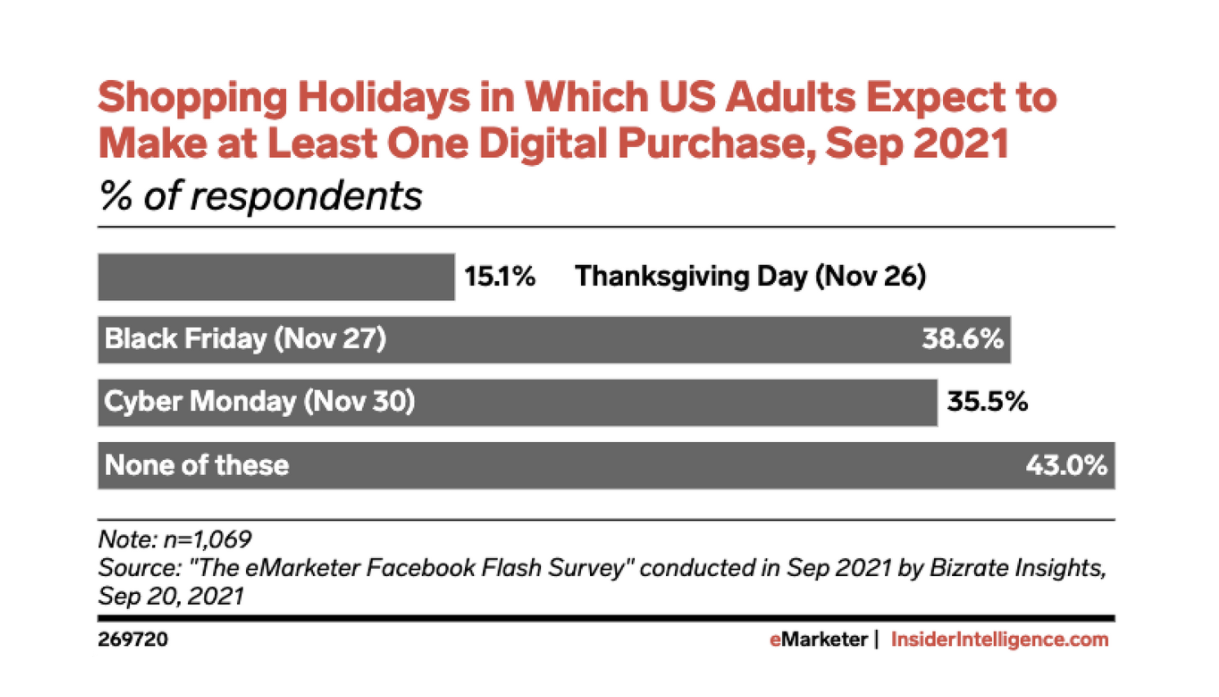 Shopping Holidays in Which US Adults Expect to Make at Least One Digital Purchase, Sep 2021
% of respondents

15.1% Thanksgiving Day (Nov 26)
Black Friday (Nov 27) 38.6%
Cyber Monday (Nov 30) 35.5%
None of these 43.0%

Note: n=1,069
Source: "The eMarketer Facebook Flash Survey" conducted in Sep 2021 by Bizrate Insights, Sep 20, 2021

269720

eMarketer | InsiderIntelligence.com